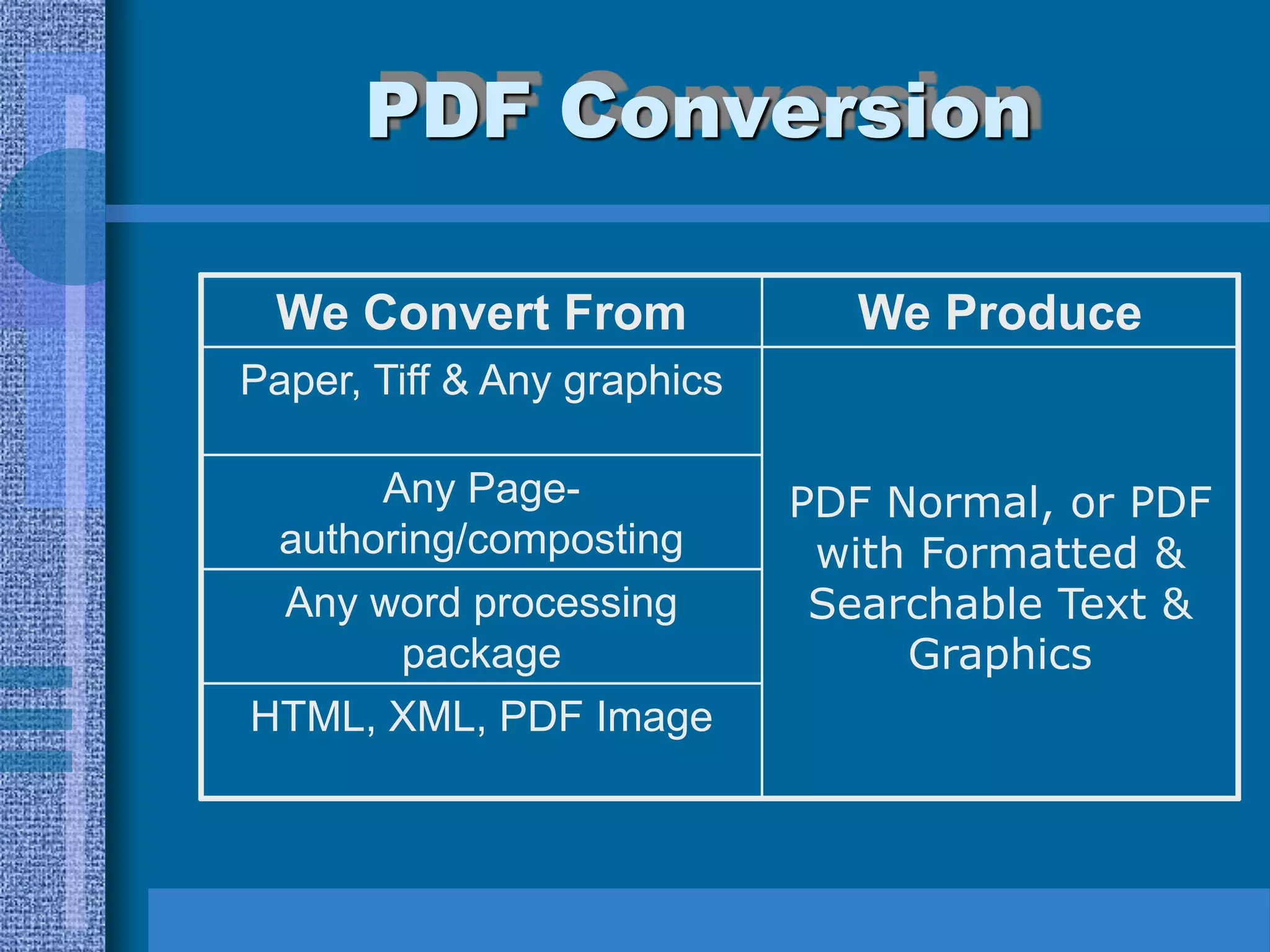 PDF Conversion

| We Convert From | We Produce |
|---|---|
| Paper, Tiff & Any graphics | PDF Normal, or PDF with Formatted & Searchable Text & Graphics |
| Any Page-authoring/composting | |
| Any word processing package | |
| HTML, XML, PDF Image | |